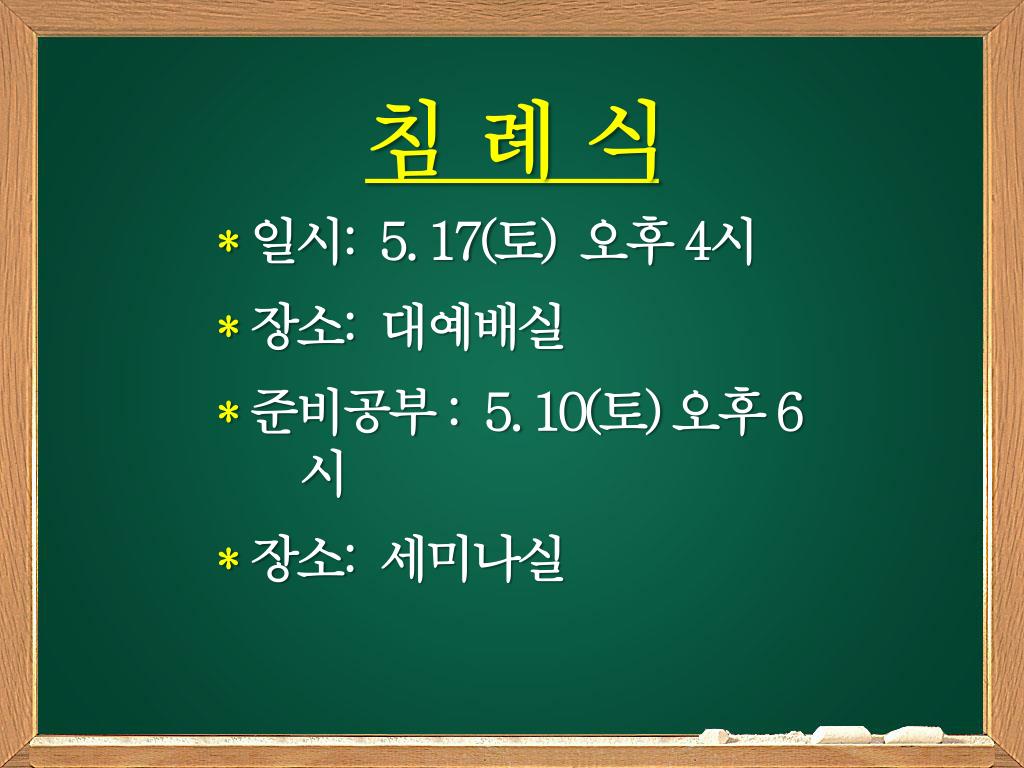 침 례 식

* 일시: 5. 17(토) 오후 4시

* 장소: 대예배실

* 준비공부 : 5. 10(토) 오후 6시

* 장소: 세미나실